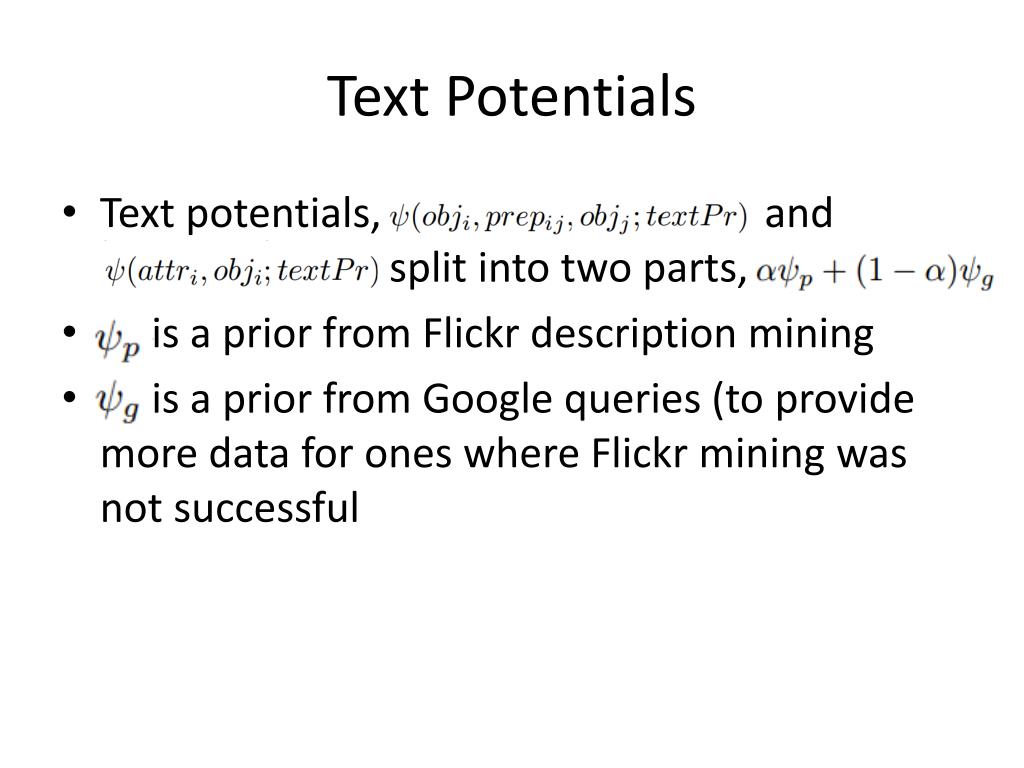 Text Potentials

• Text potentials, $\psi(obj_i, prep_{ij}, obj_j; textPr)$ and $\psi(attr_i, obj_i; textPr)$ split into two parts, $\alpha\psi_p + (1-\alpha)\psi_g$

• $\psi_p$ is a prior from Flickr description mining

• $\psi_g$ is a prior from Google queries (to provide more data for ones where Flickr mining was not successful